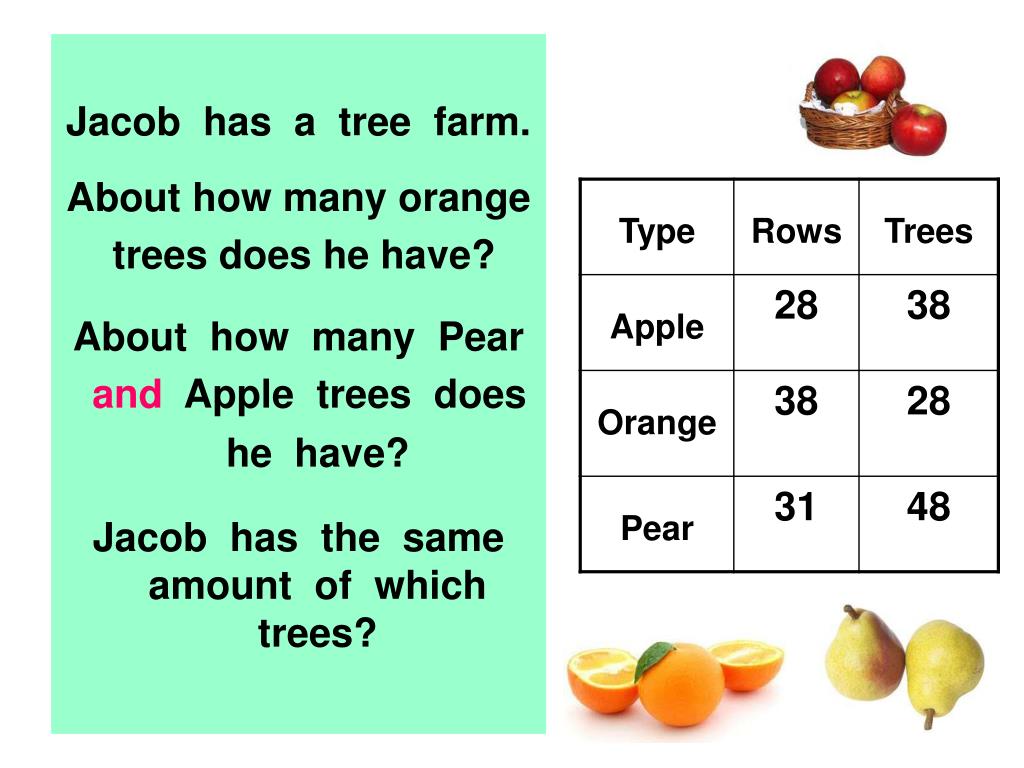 Jacob has a tree farm.

About how many orange trees does he have?

About how many Pear and Apple trees does he have?

Jacob has the same amount of which trees?

| Type | Rows | Trees |
|---|---|---|
| Apple | 28 | 38 |
| Orange | 38 | 28 |
| Pear | 31 | 48 |